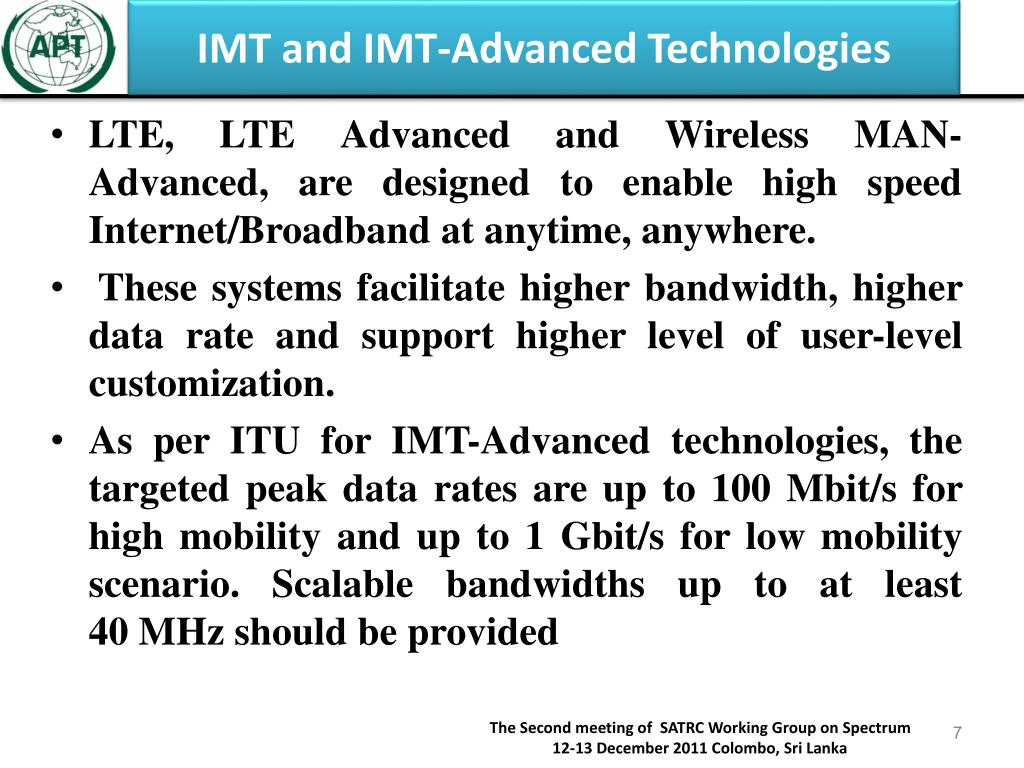 APT

IMT and IMT-Advanced Technologies

• LTE, LTE Advanced and Wireless MAN-Advanced, are designed to enable high speed Internet/Broadband at anytime, anywhere.

• These systems facilitate higher bandwidth, higher data rate and support higher level of user-level customization.

• As per ITU for IMT-Advanced technologies, the targeted peak data rates are up to 100 Mbit/s for high mobility and up to 1 Gbit/s for low mobility scenario. Scalable bandwidths up to at least 40 MHz should be provided

The Second meeting of SATRC Working Group on Spectrum
12-13 December 2011 Colombo, Sri Lanka

7